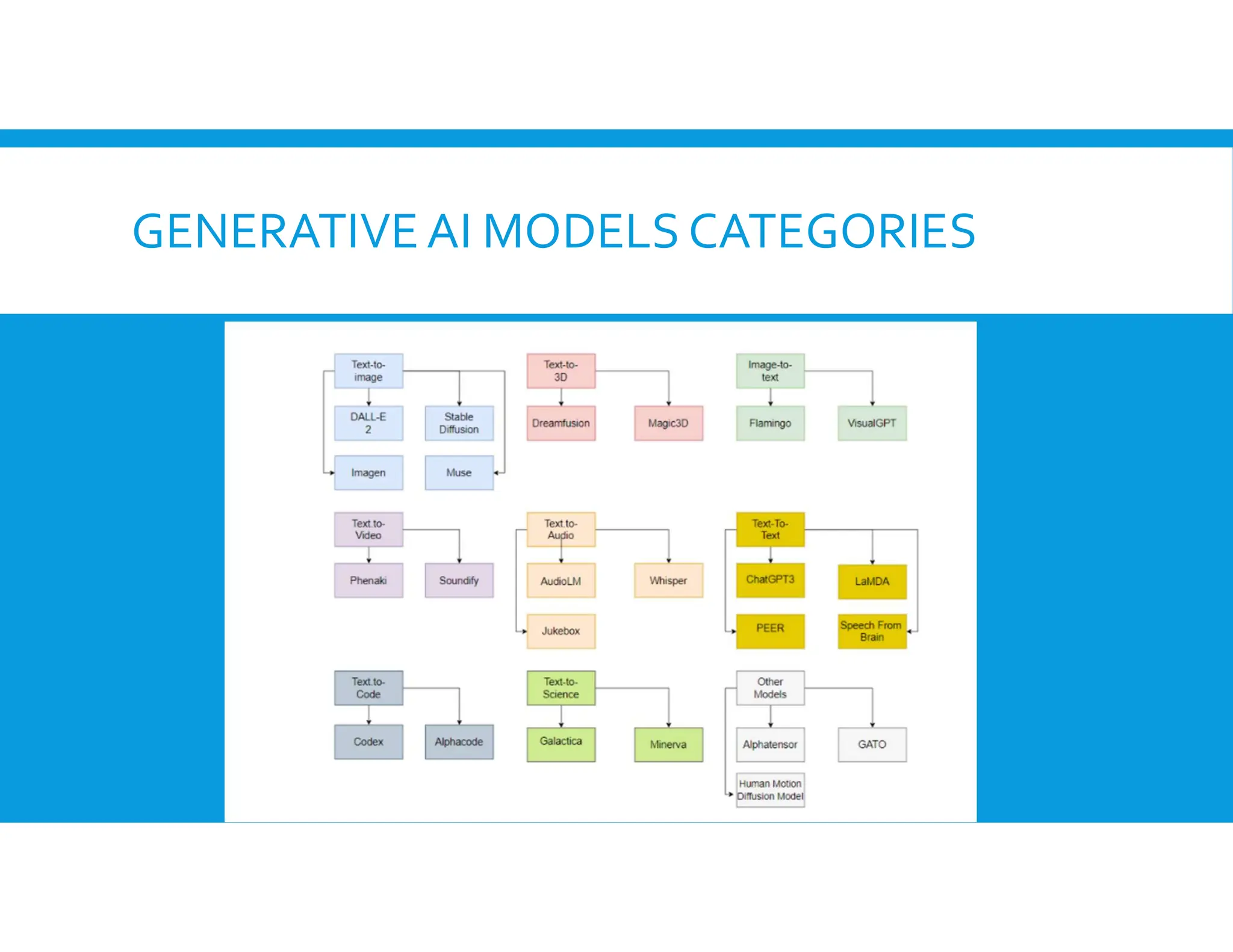 GENERATIVE AI MODELS CATEGORIES

Text-to-image
DALL-E 2
Stable Diffusion
Imagen
Muse

Text-to-3D
Dreamfusion
Magic3D

Image-to-text
Flamingo
VisualGPT

Text.to-Video
Phenaki
Soundify

Text.to-Audio
AudioLM
Whisper
Jukebox

Text-To-Text
ChatGPT3
LaMDA
PEER
Speech From Brain

Text.to-Code
Codex
Alphacode

Text-to-Science
Galactica
Minerva

Other Models
Alphatensor
GATO
Human Motion Diffusion Model